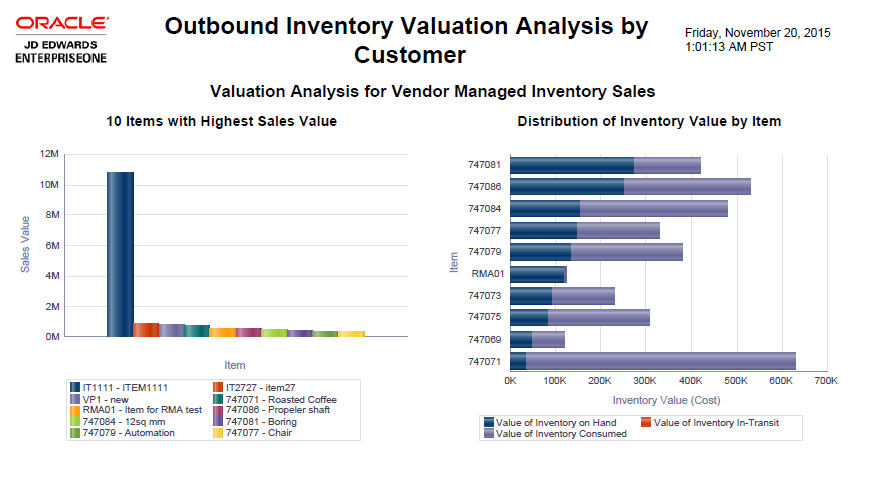 ORACLE
JD EDWARDS
ENTERPRISEONE

Outbound Inventory Valuation Analysis by Customer

Friday, November 20, 2015
1:01:13 AM PST

Valuation Analysis for Vendor Managed Inventory Sales

10 Items with Highest Sales Value

12M
10M
8M
6M
4M
2M
0M

Sales Value

Item

IT1111 - ITEM1111
IT2727 - item27
VP1 - new
747071 - Roasted Coffee
RMA01 - Item for RMA test
747086 - Propeler shaft
747084 - 12sq mm
747081 - Boring
747079 - Automation
747077 - Chair

Distribution of Inventory Value by Item

747081
747086
747084
747077
747079
RMA01
747073
747075
747069
747071

Item

0K
100K
200K
300K
400K
500K
600K
700K

Inventory Value (Cost)

Value of Inventory on Hand
Value of Inventory In-Transit
Value of Inventory Consumed